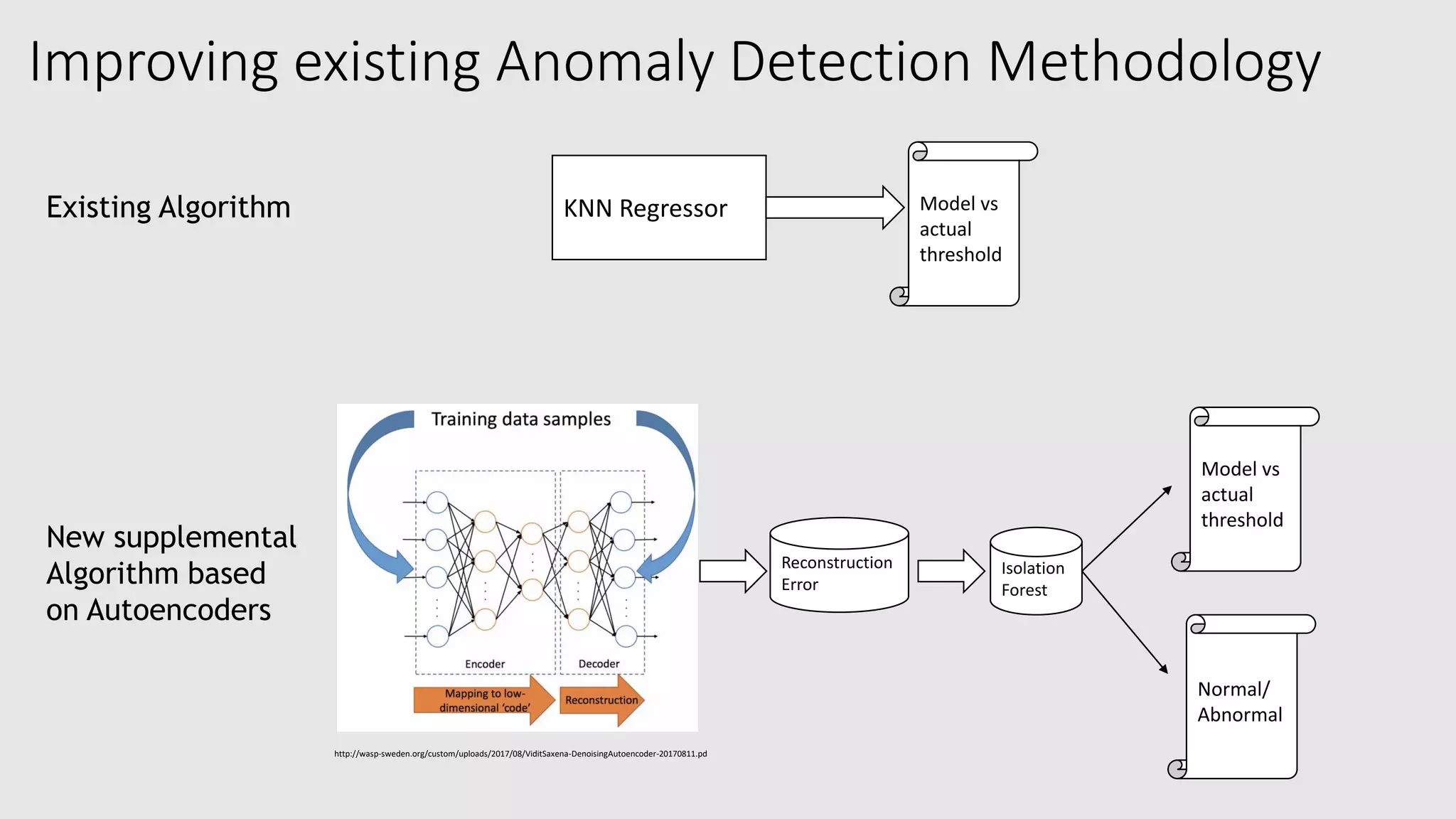 Improving existing Anomaly Detection Methodology

Existing Algorithm

KNN Regressor

Model vs actual threshold

New supplemental Algorithm based on Autoencoders

Training data samples

Encoder

Decoder

Mapping to low-dimensional 'code'

Reconstruction

http://wasp-sweden.org/custom/uploads/2017/08/ViditSaxena-DenoisingAutoencoder-20170811.pd

Reconstruction Error

Isolation Forest

Model vs actual threshold

Normal/ Abnormal